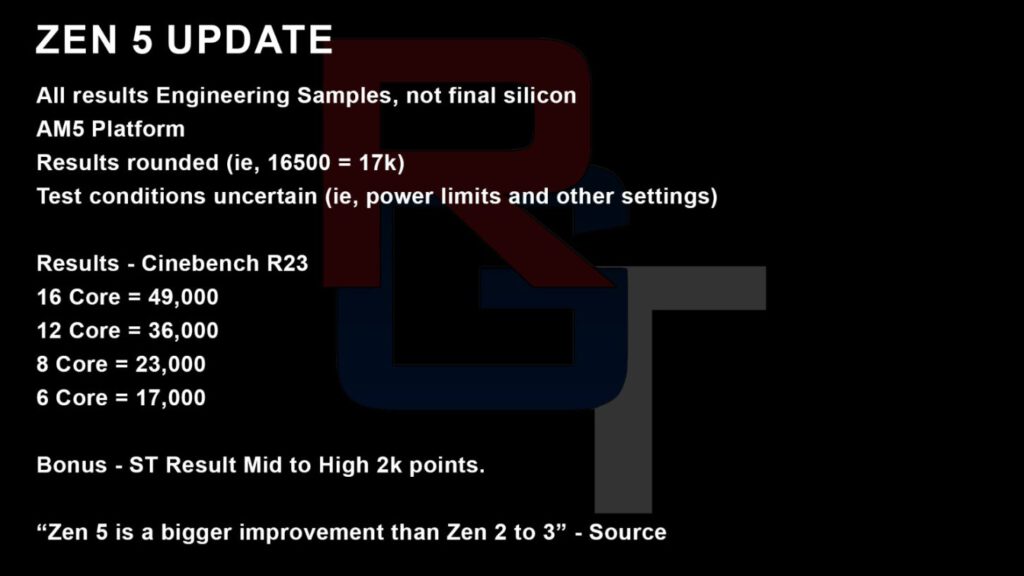 ZEN 5 UPDATE

All results Engineering Samples, not final silicon
AM5 Platform
Results rounded (ie, 16500 = 17k)
Test conditions uncertain (ie, power limits and other settings)

Results - Cinebench R23
16 Core = 49,000
12 Core = 36,000
8 Core = 23,000
6 Core = 17,000

Bonus - ST Result Mid to High 2k points.

“Zen 5 is a bigger improvement than Zen 2 to 3” - Source